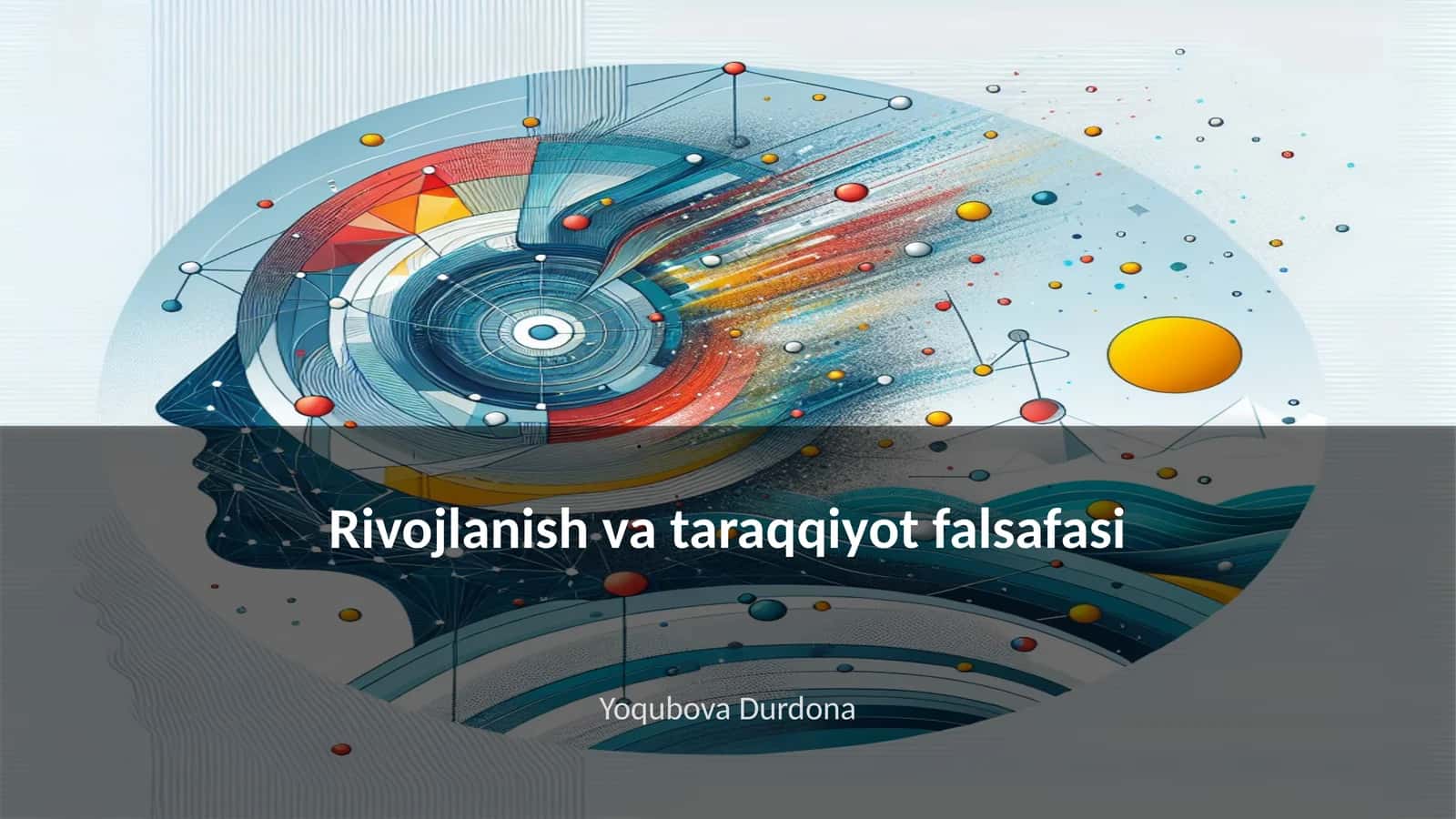 Rivojlanish va taraqqiyot falsafasi

Yoqubova Durdona